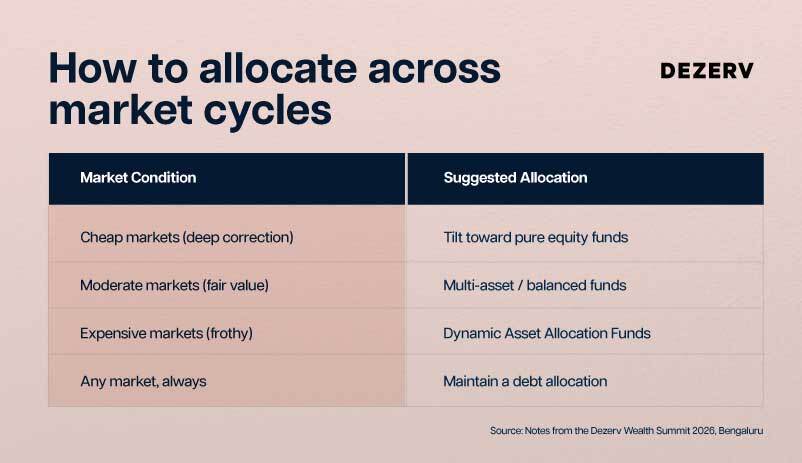 How to allocate across market cycles

DEZERV

| Market Condition | Suggested Allocation |
|---|---|
| Cheap markets (deep correction) | Tilt toward pure equity funds |
| Moderate markets (fair value) | Multi-asset / balanced funds |
| Expensive markets (frothy) | Dynamic Asset Allocation Funds |
| Any market, always | Maintain a debt allocation |

Source: Notes from the Dezerv Wealth Summit 2026, Bengaluru